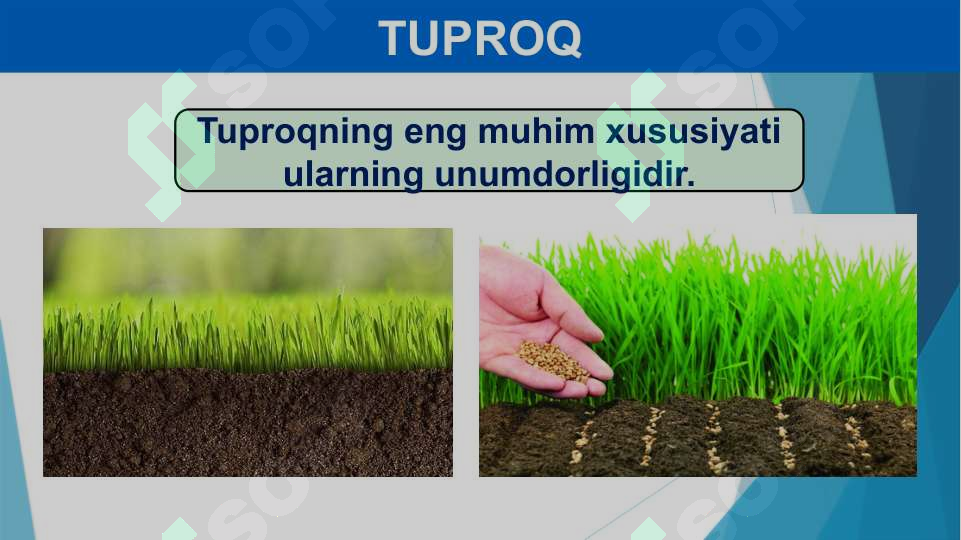 TUPROQ

Tuproqning eng muhim xususiyati ularning unumdorligidir.